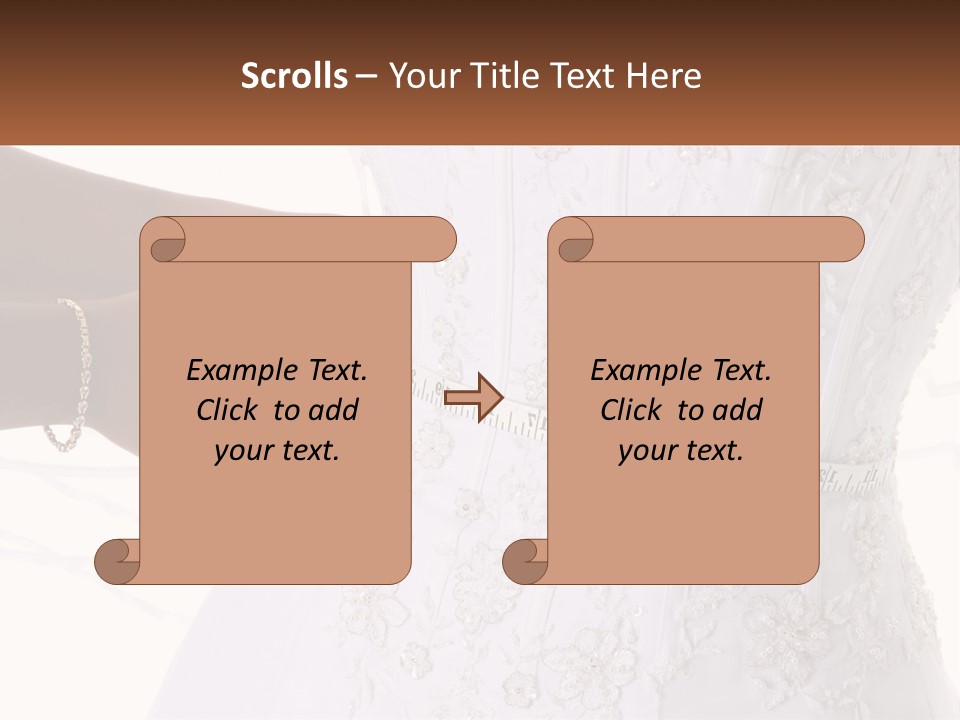 Scrolls – Your Title Text Here

Example Text. Click to add your text.

Example Text. Click to add your text.